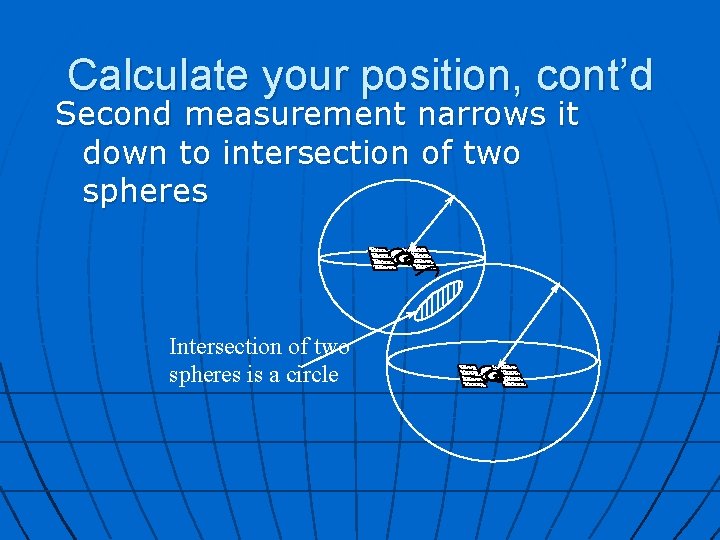 Calculate your position, cont'd

Second measurement narrows it down to intersection of two spheres

Intersection of two spheres is a circle